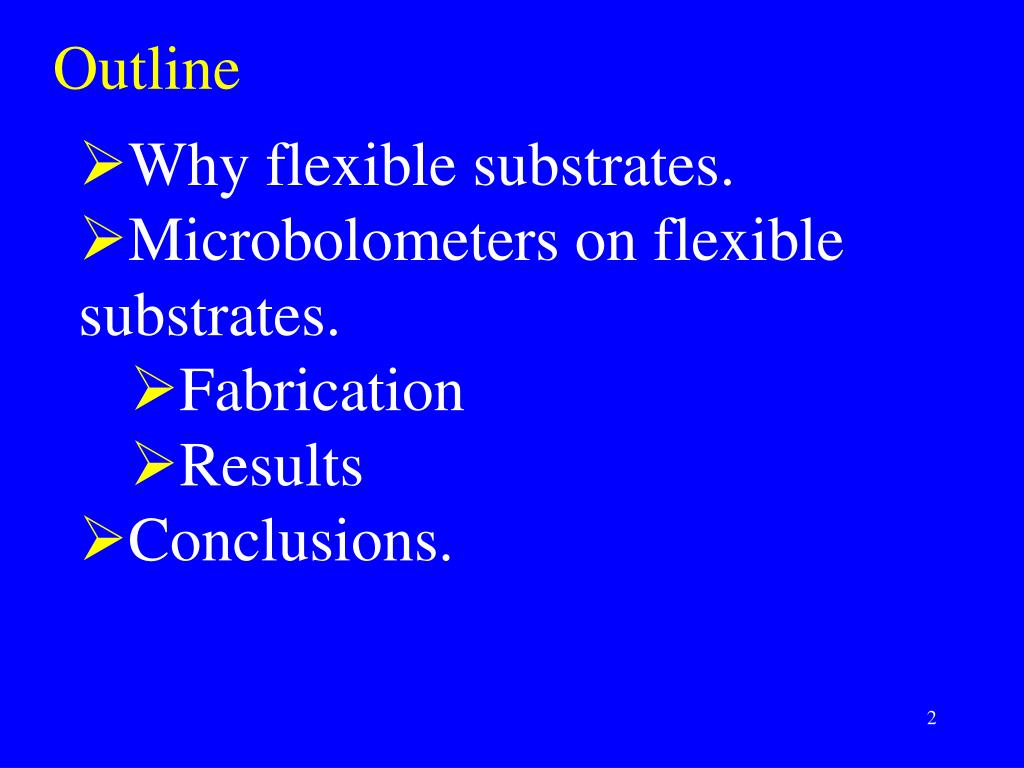 Outline

➢Why flexible substrates.
➢Microbolometers on flexible substrates.
➢Fabrication
➢Results
➢Conclusions.

2